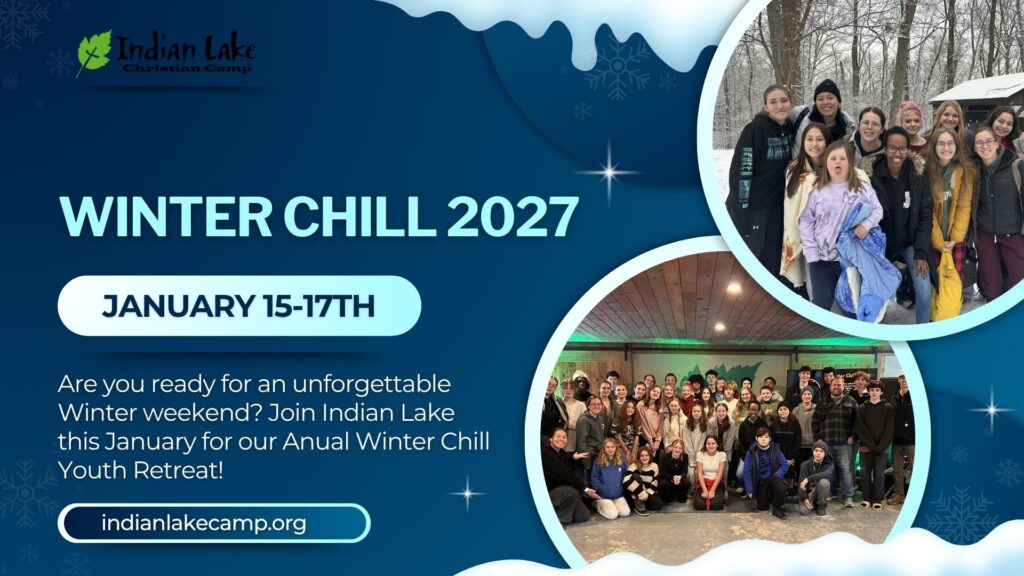 Indian Lake
Christian Camp

WINTER CHILL 2027

JANUARY 15-17TH

Are you ready for an unforgettable Winter weekend? Join Indian Lake this January for our Anual Winter Chill Youth Retreat!

indianlakecamp.org